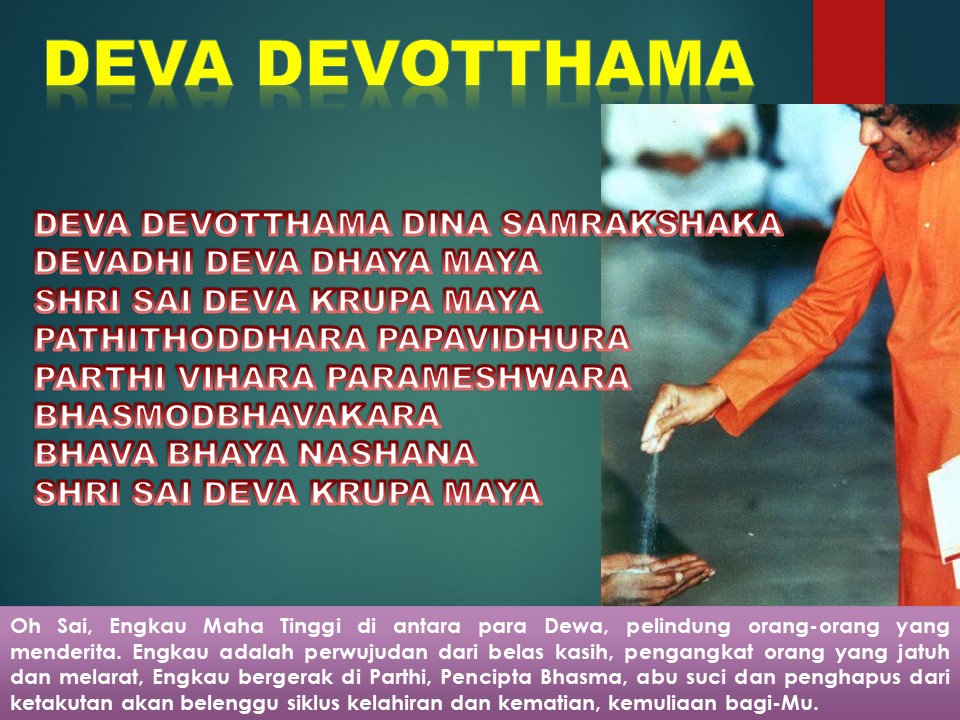 DEVA DEVOTTHAMA

DEVA DEVOTTHAMA DINA SAMRAKSHAKA
DEVADHI DEVA DHAYA MAYA
SHRI SAI DEVA KRUPA MAYA
PATHITHODDHARA PAPAVIDHURA
PARTHI VIHARA PARAMESHWARA
BHASMODBHAVAKARA
BHAVA BHAYA NASHANA
SHRI SAI DEVA KRUPA MAYA

Oh Sai, Engkau Maha Tinggi di antara para Dewa, pelindung orang-orang yang menderita. Engkau adalah perwujudan dari belas kasih, pengangkat orang yang jatuh dan melarat, Engkau bergerak di Parthi, Pencipta Bhasma, abu suci dan penghapus dari ketakutan akan belenggu siklus kelahiran dan kematian, kemuliaan bagi-Mu.